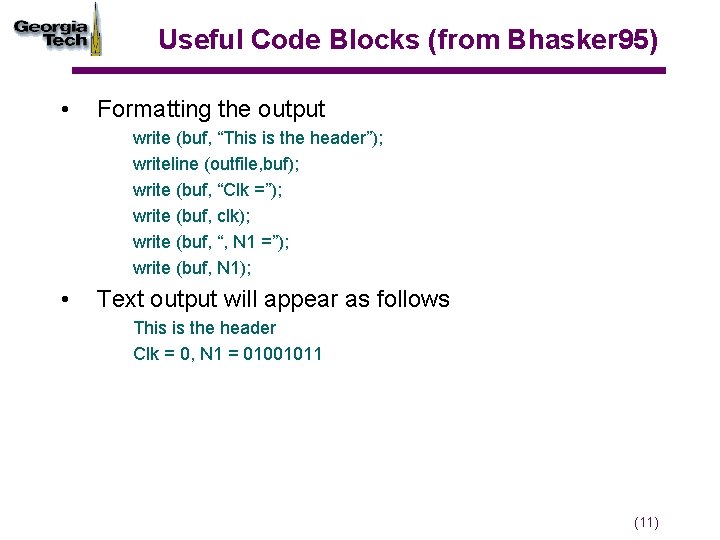 Georgia Tech

Useful Code Blocks (from Bhasker95)

• Formatting the output

write (buf, “This is the header”);
writeline (outfile,buf);
write (buf, “Clk =”);
write (buf, clk);
write (buf, “, N1 =”);
write (buf, N1);

• Text output will appear as follows

This is the header
Clk = 0, N1 = 01001011

(11)